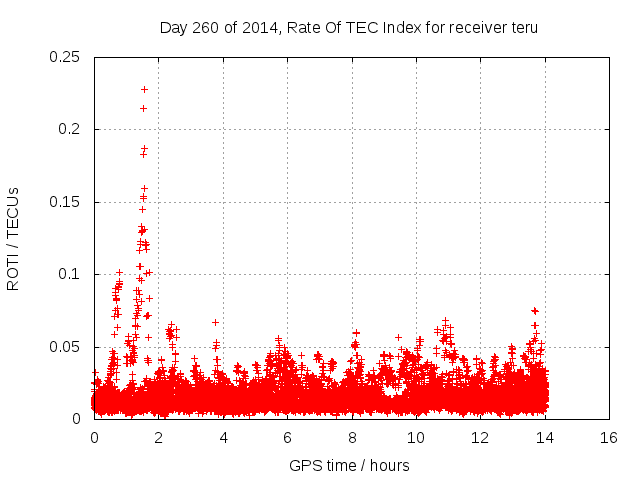 Day 260 of 2014, Rate Of TEC Index for receiver teru

ROTI / TECUs

0.25
0.2
0.15
0.1
0.05
0

0 2 4 6 8 10 12 14 16

GPS time / hours